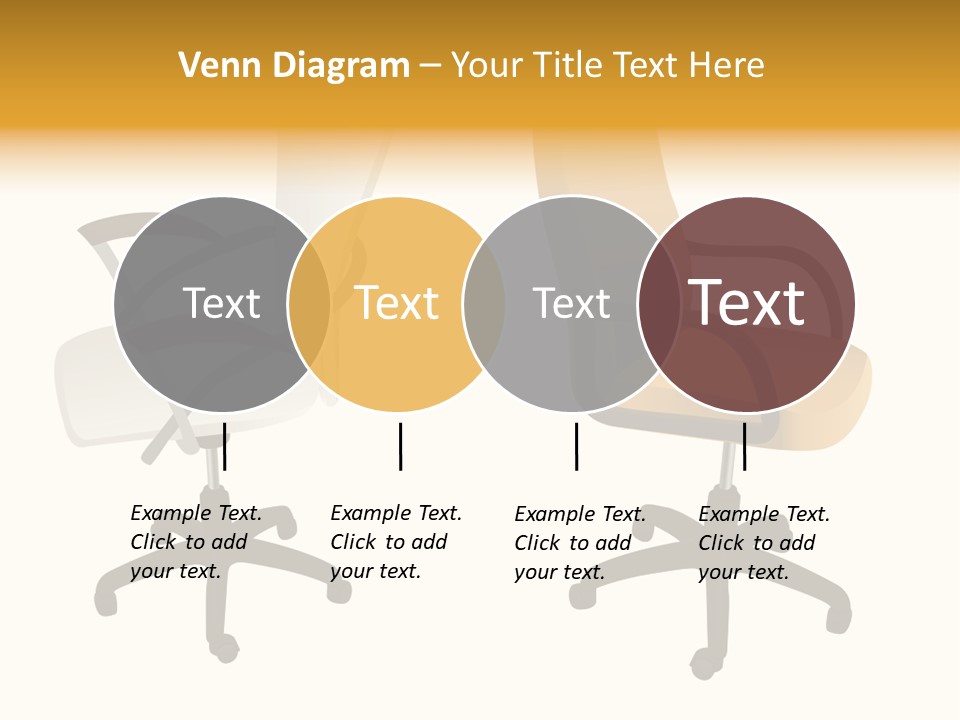 Venn Diagram – Your Title Text Here

Text

Text

Text

Text

Example Text. Click to add your text.

Example Text. Click to add your text.

Example Text. Click to add your text.

Example Text. Click to add your text.